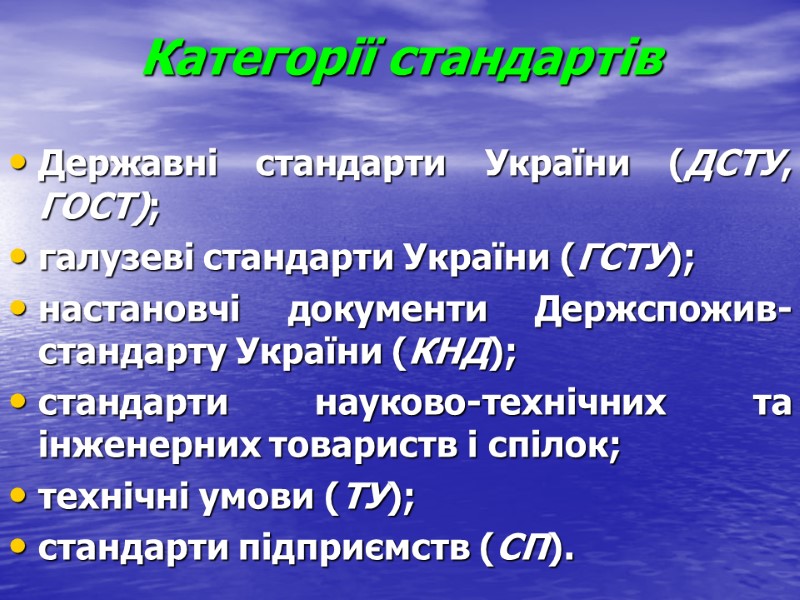 Категорії стандартів

• Державні стандарти України (ДСТУ, ГОСТ);
• галузеві стандарти України (ГСТУ);
• настановчі документи Держспоживстандарту України (КНД);
• стандарти науково-технічних та інженерних товариств і спілок;
• технічні умови (ТУ);
• стандарти підприємств (СП).